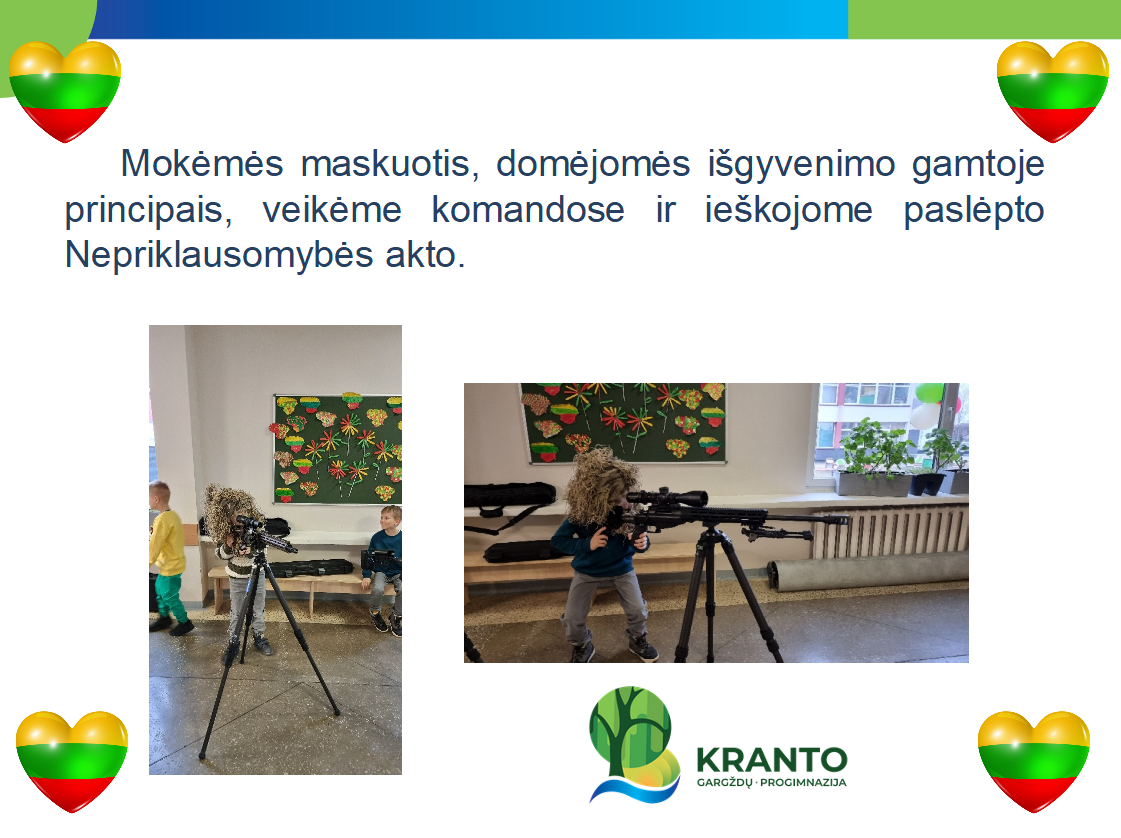 Mokėmės maskuotis, domėjomės išgyvenimo gamtoje principais, veikėme komandose ir ieškojome paslėpto Nepriklausomybės akto.

KRANTO
GARGŽDŲ · PROGIMNAZIJA